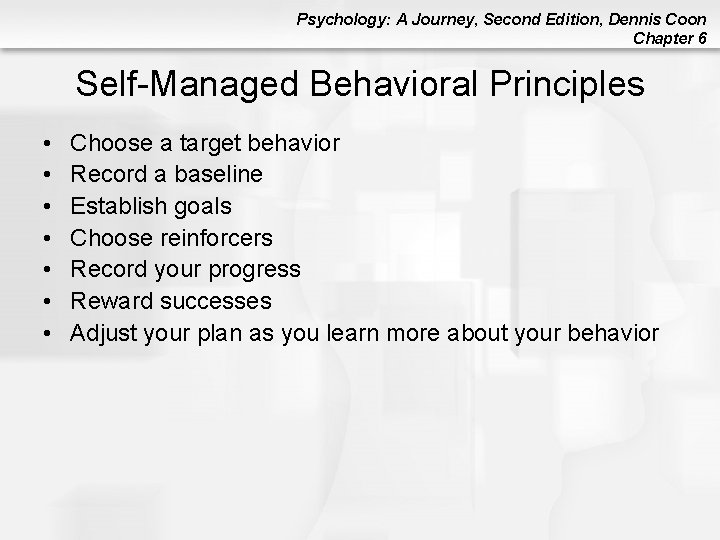 Psychology: A Journey, Second Edition, Dennis Coon
Chapter 6

Self-Managed Behavioral Principles

• Choose a target behavior
• Record a baseline
• Establish goals
• Choose reinforcers
• Record your progress
• Reward successes
• Adjust your plan as you learn more about your behavior